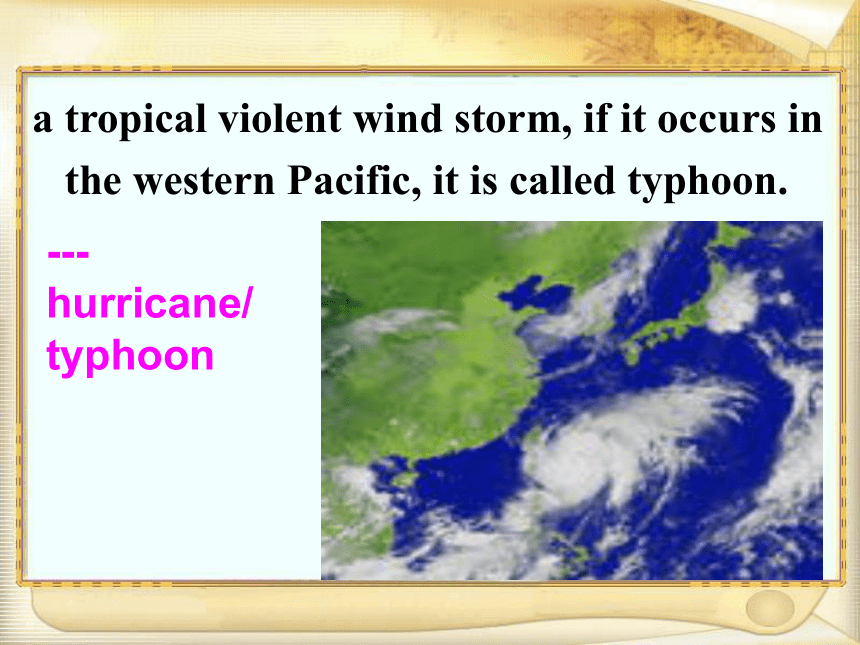 a tropical violent wind storm, if it occurs in the western Pacific, it is called typhoon.

---
hurricane/
typhoon